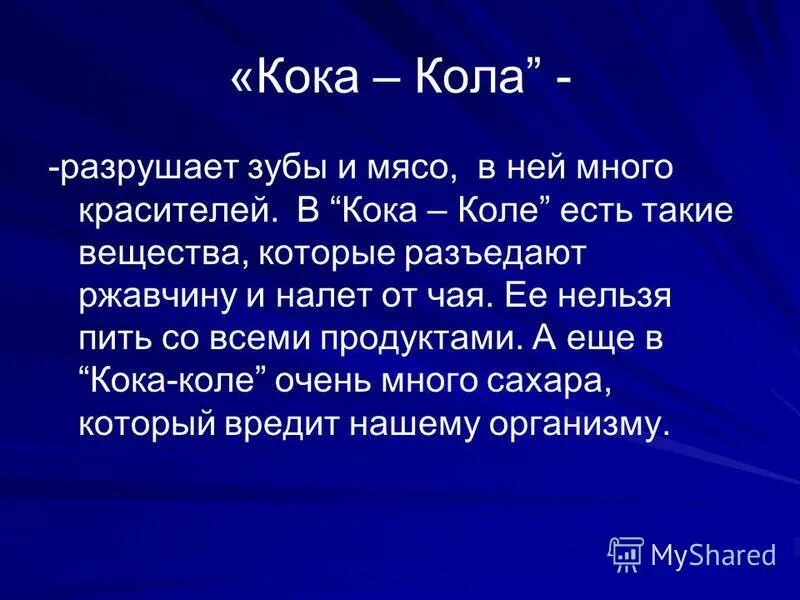 «Кока – Кола” -

-разрушает зубы и мясо, в ней много красителей. В “Кока – Коле” есть такие вещества, которые разъедают ржавчину и налет от чая. Ее нельзя пить со всеми продуктами. А еще в “Кока-коле” очень много сахара, который вредит нашему организму.

MyShared